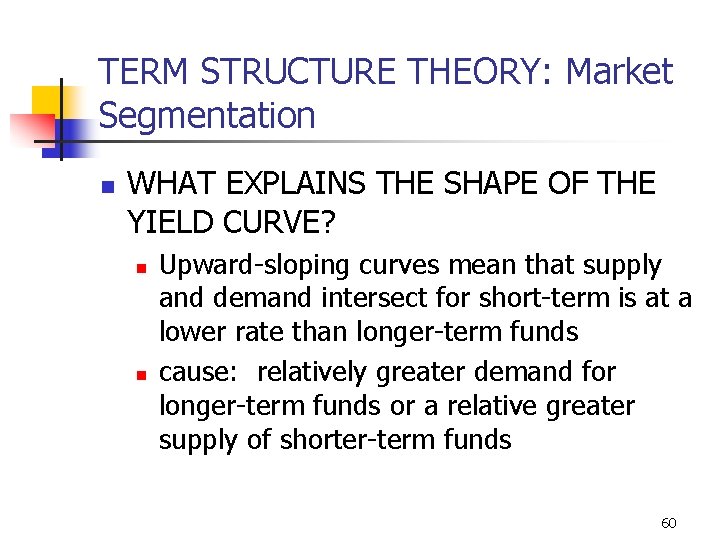 TERM STRUCTURE THEORY: Market Segmentation

WHAT EXPLAINS THE SHAPE OF THE YIELD CURVE?

Upward-sloping curves mean that supply and demand intersect for short-term is at a lower rate than longer-term funds

cause: relatively greater demand for longer-term funds or a relative greater supply of shorter-term funds

60